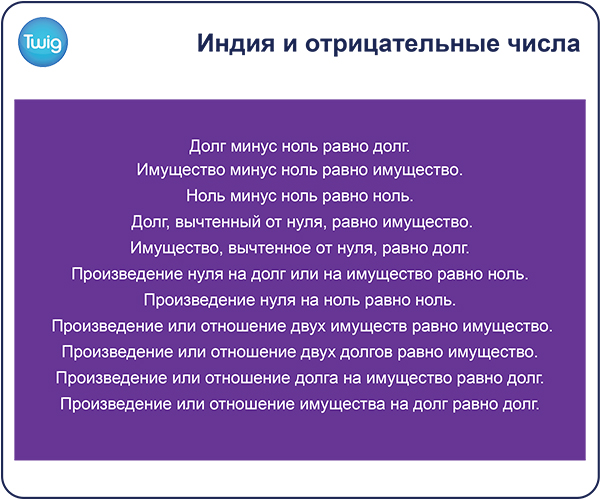 Twig

Индия и отрицательные числа

Долг минус ноль равно долг.
Имущество минус ноль равно имущество.
Ноль минус ноль равно ноль.
Долг, вычтенный от нуля, равно имущество.
Имущество, вычтенное от нуля, равно долг.
Произведение нуля на долг или на имущество равно ноль.
Произведение нуля на ноль равно ноль.
Произведение или отношение двух имуществ равно имущество.
Произведение или отношение двух долгов равно имущество.
Произведение или отношение долга на имущество равно долг.
Произведение или отношение имущества на долг равно долг.